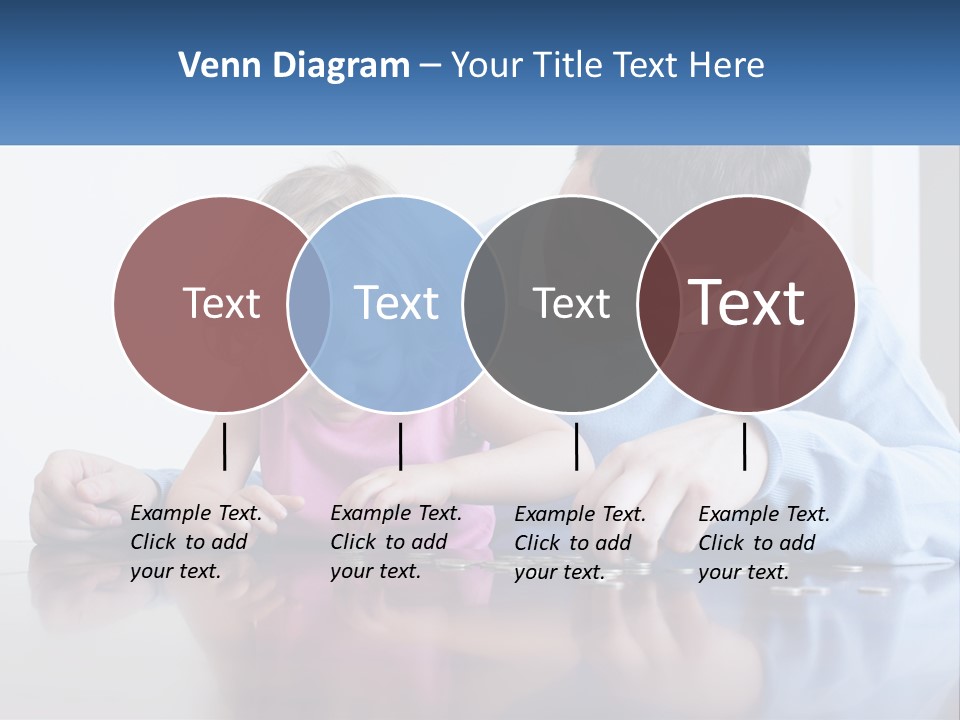 Venn Diagram – Your Title Text Here

Text

Text

Text

Text

Example Text. Click to add your text.

Example Text. Click to add your text.

Example Text. Click to add your text.

Example Text. Click to add your text.